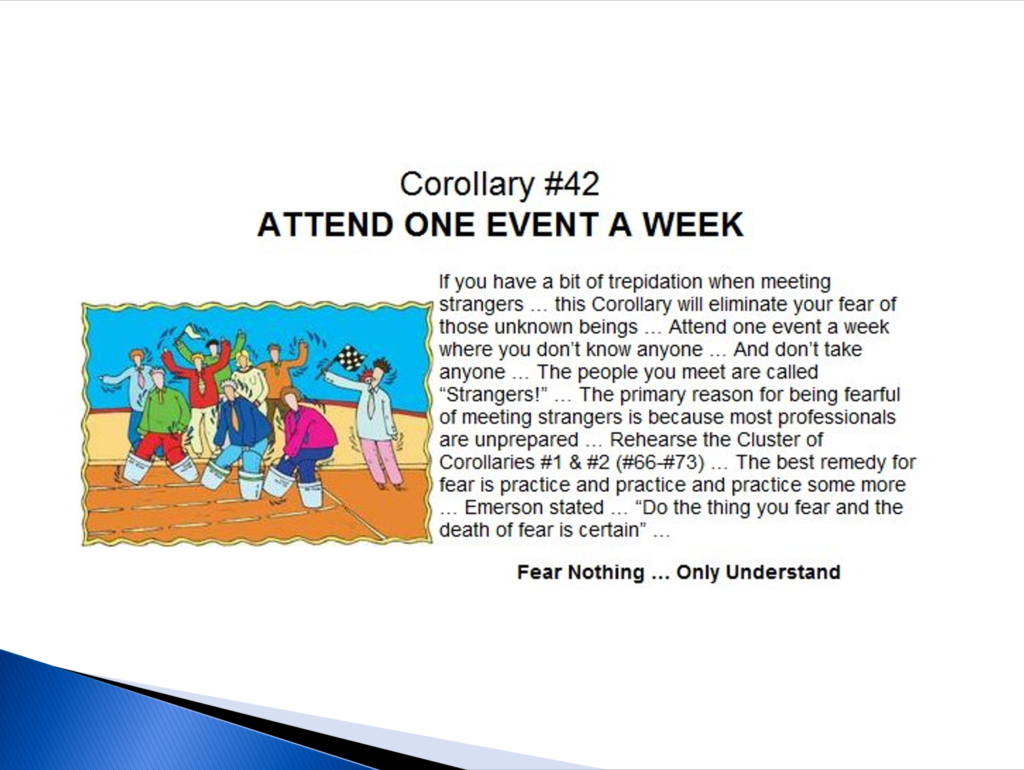 Corollary #42
ATTEND ONE EVENT A WEEK

If you have a bit of trepidation when meeting strangers … this Corollary will eliminate your fear of those unknown beings … Attend one event a week where you don't know anyone … And don't take anyone … The people you meet are called "Strangers!" … The primary reason for being fearful of meeting strangers is because most professionals are unprepared … Rehearse the Cluster of Corollaries #1 & #2 (#66-#73) … The best remedy for fear is practice and practice and practice some more … Emerson stated … "Do the thing you fear and the death of fear is certain" …

Fear Nothing … Only Understand